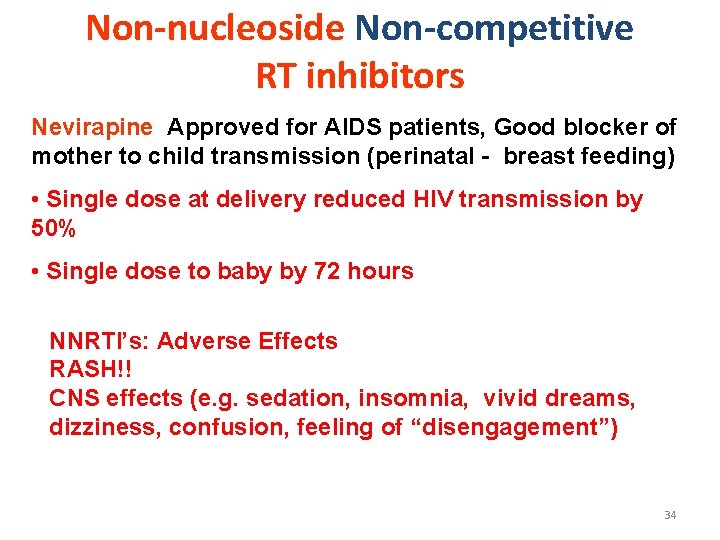 Non-nucleoside Non-competitive RT inhibitors

Nevirapine Approved for AIDS patients, Good blocker of mother to child transmission (perinatal - breast feeding)

• Single dose at delivery reduced HIV transmission by 50%

• Single dose to baby by 72 hours

NNRTI's: Adverse Effects
RASH!!
CNS effects (e.g. sedation, insomnia, vivid dreams, dizziness, confusion, feeling of "disengagement")

34